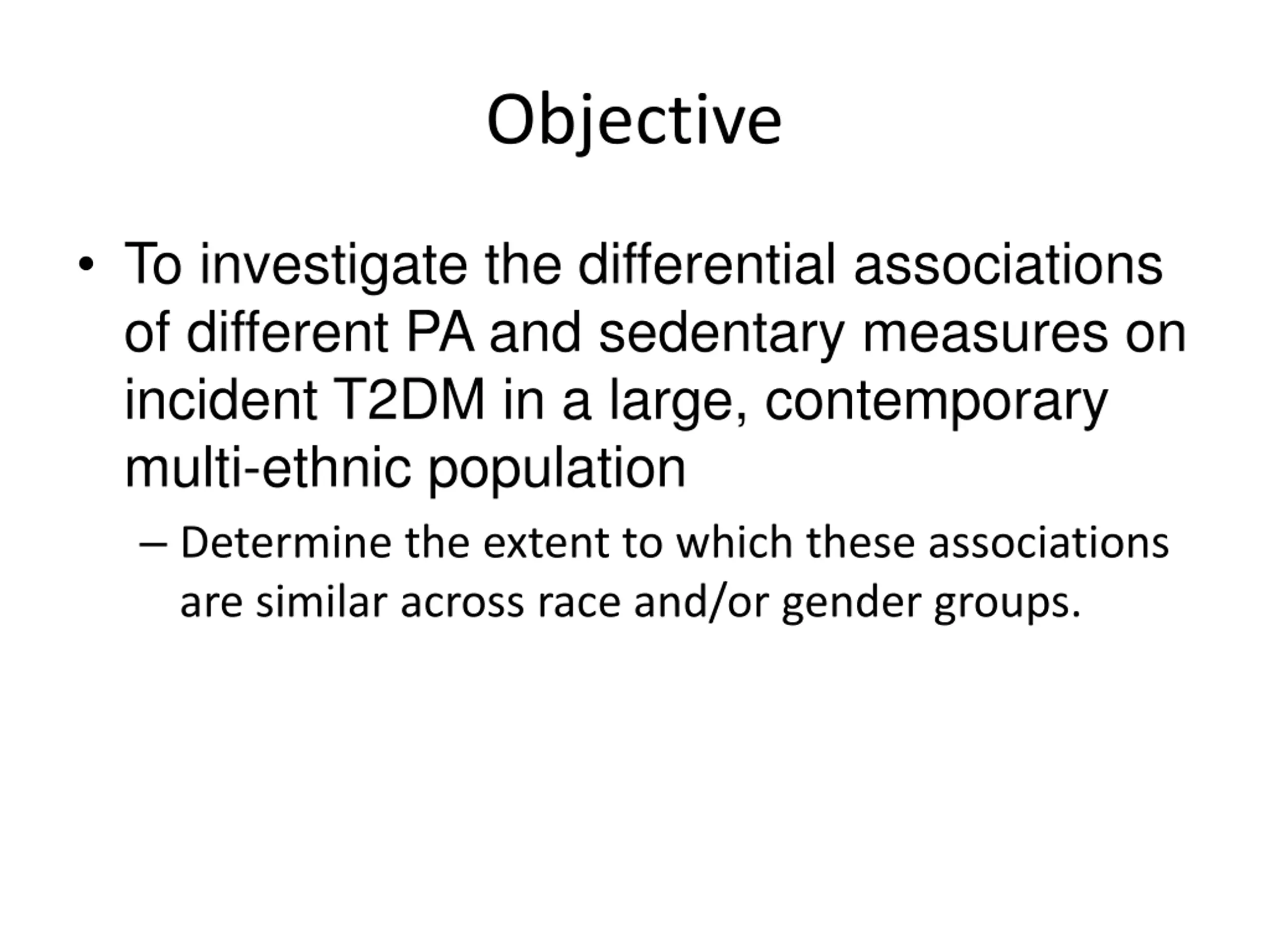 Objective

• To investigate the differential associations of different PA and sedentary measures on incident T2DM in a large, contemporary multi-ethnic population

– Determine the extent to which these associations are similar across race and/or gender groups.